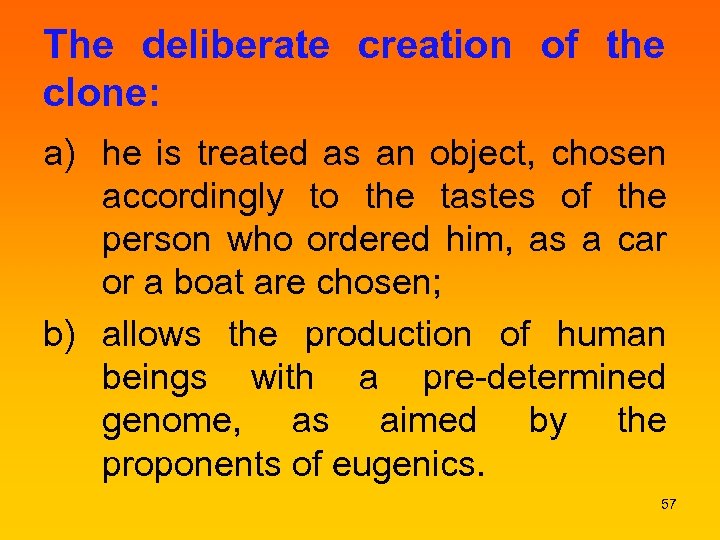 The deliberate creation of the clone:

a) he is treated as an object, chosen accordingly to the tastes of the person who ordered him, as a car or a boat are chosen;

b) allows the production of human beings with a pre-determined genome, as aimed by the proponents of eugenics.

57